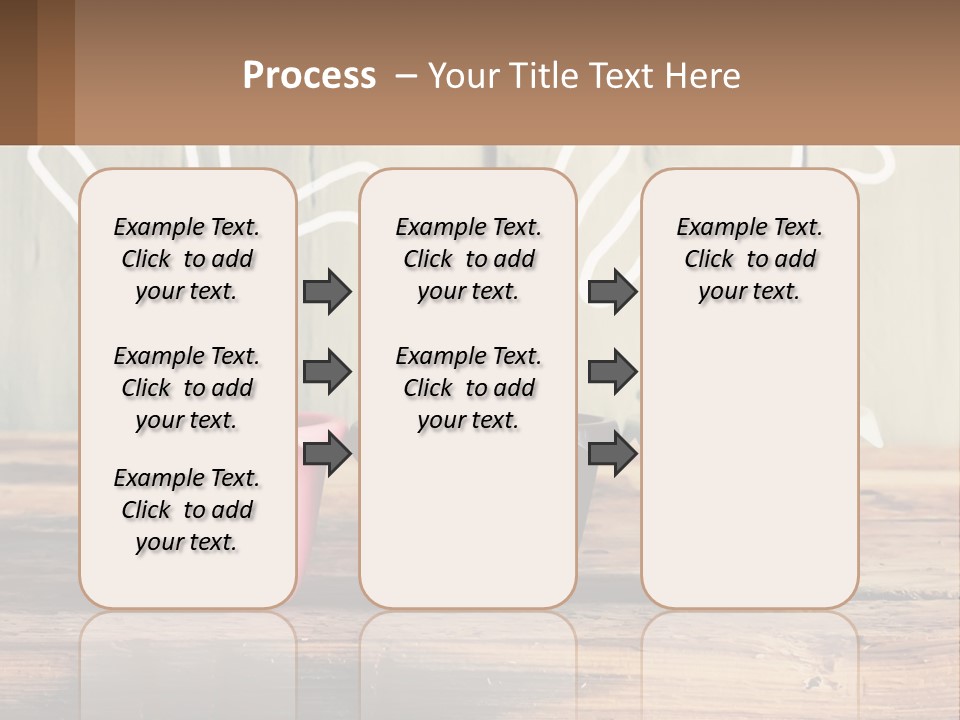 Process – Your Title Text Here

Example Text. Click to add your text.

Example Text. Click to add your text.

Example Text. Click to add your text.

Example Text. Click to add your text.

Example Text. Click to add your text.

Example Text. Click to add your text.